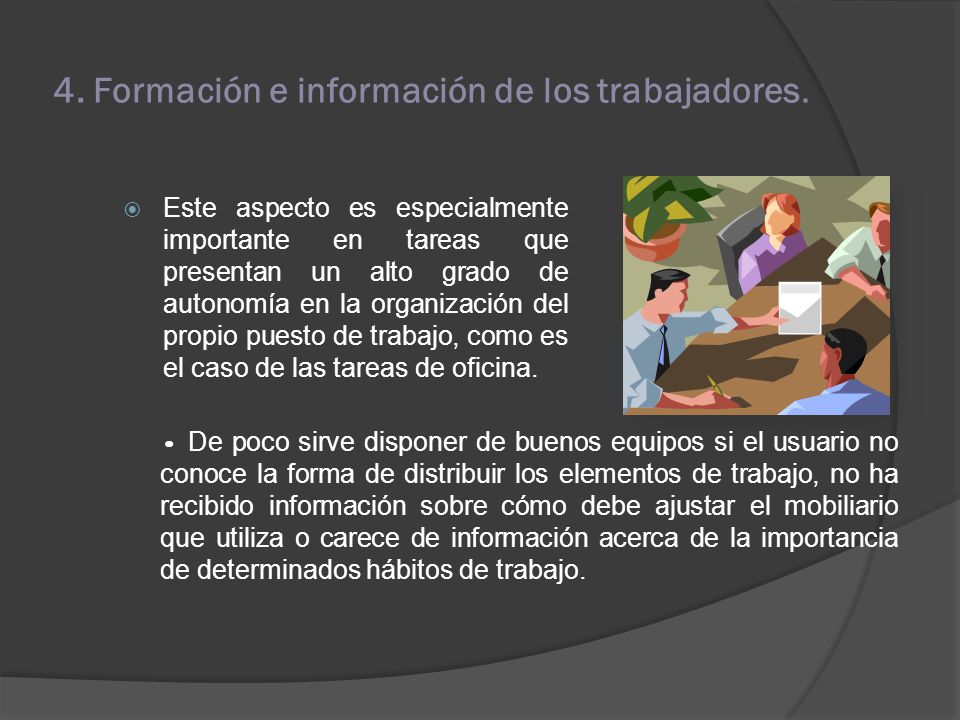 4. Formación e información de los trabajadores.

Este aspecto es especialmente importante en tareas que presentan un alto grado de autonomía en la organización del propio puesto de trabajo, como es el caso de las tareas de oficina.

• De poco sirve disponer de buenos equipos si el usuario no conoce la forma de distribuir los elementos de trabajo, no ha recibido información sobre cómo debe ajustar el mobiliario que utiliza o carece de información acerca de la importancia de determinados hábitos de trabajo.